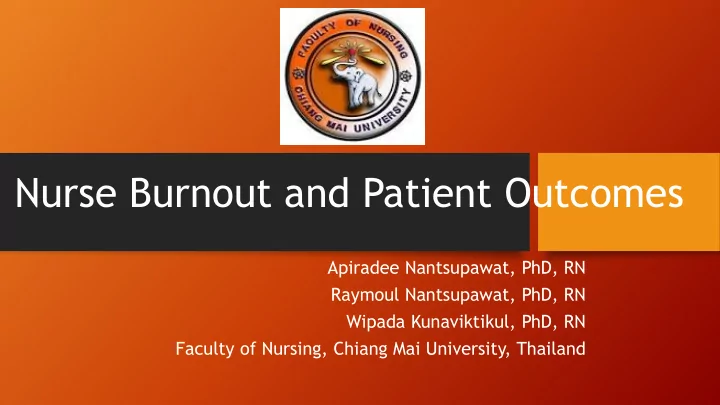 FACULTY OF NURSING
CHIANG MAI UNIVERSITY

Nurse Burnout and Patient Outcomes

Apiradee Nantsupawat, PhD, RN
Raymoul Nantsupawat, PhD, RN
Wipada Kunaviktikul, PhD, RN
Faculty of Nursing, Chiang Mai University, Thailand